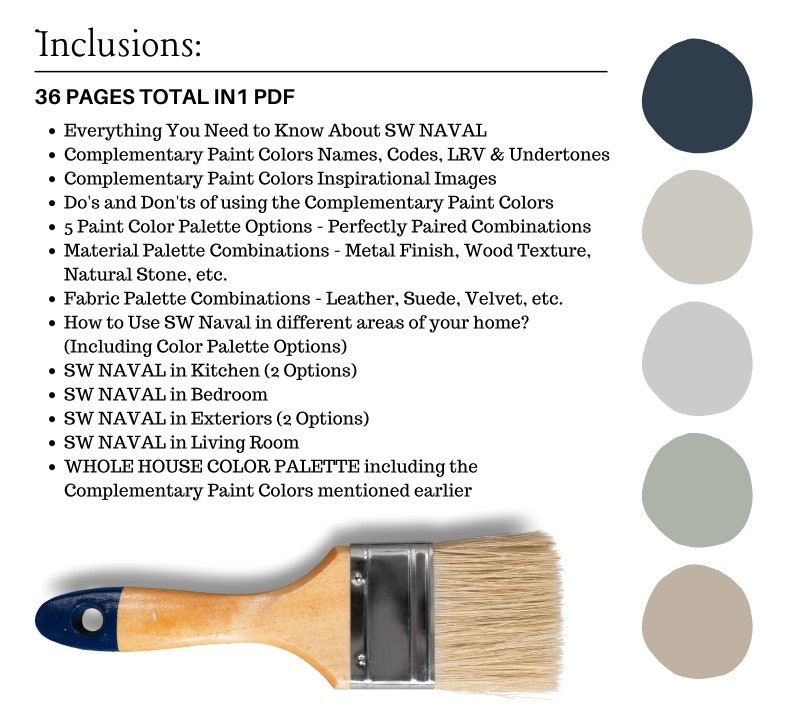 Inclusions:

36 PAGES TOTAL IN1 PDF

- Everything You Need to Know About SW NAVAL
- Complementary Paint Colors Names, Codes, LRV & Undertones
- Complementary Paint Colors Inspirational Images
- Do's and Don'ts of using the Complementary Paint Colors
- 5 Paint Color Palette Options - Perfectly Paired Combinations
- Material Palette Combinations - Metal Finish, Wood Texture, Natural Stone, etc.
- Fabric Palette Combinations - Leather, Suede, Velvet, etc.
- How to Use SW Naval in different areas of your home? (Including Color Palette Options)
- SW NAVAL in Kitchen (2 Options)
- SW NAVAL in Bedroom
- SW NAVAL in Exteriors (2 Options)
- SW NAVAL in Living Room
- WHOLE HOUSE COLOR PALETTE including the Complementary Paint Colors mentioned earlier